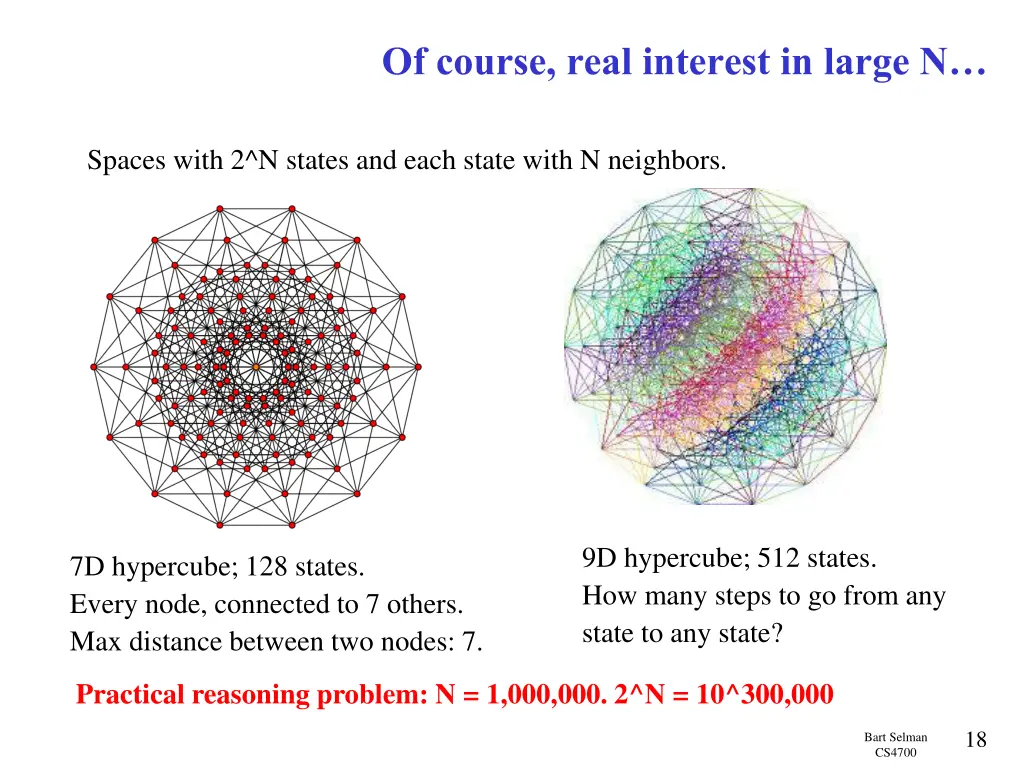 Of course, real interest in large N…

Spaces with 2^N states and each state with N neighbors.

7D hypercube; 128 states.
Every node, connected to 7 others.
Max distance between two nodes: 7.

9D hypercube; 512 states.
How many steps to go from any state to any state?

Practical reasoning problem: N = 1,000,000. 2^N = 10^300,000

Bart Selman
CS4700

18